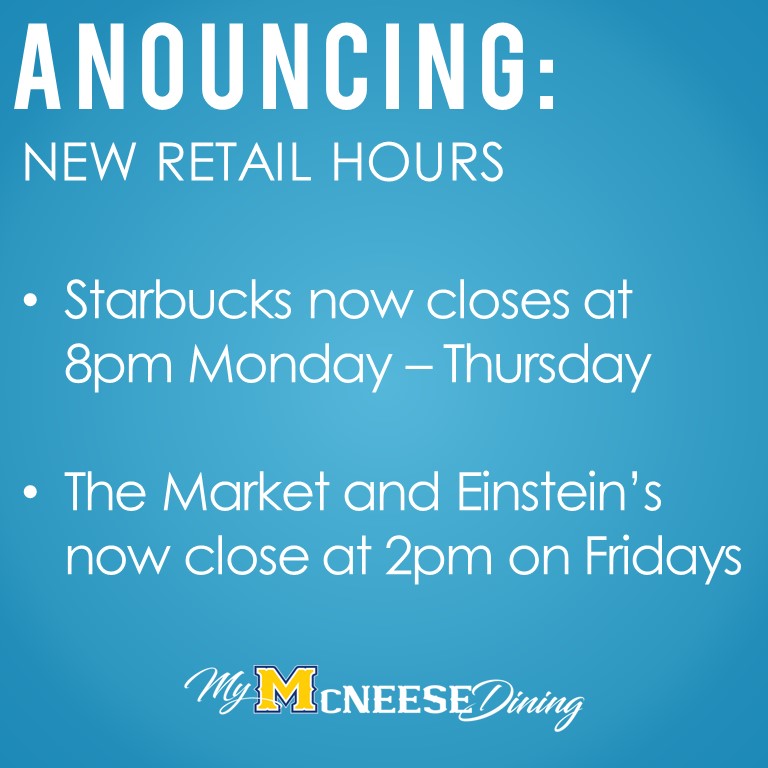 ANOUNCING:
NEW RETAIL HOURS

• Starbucks now closes at 8pm Monday – Thursday

• The Market and Einstein's now close at 2pm on Fridays

My McNEESE Dining